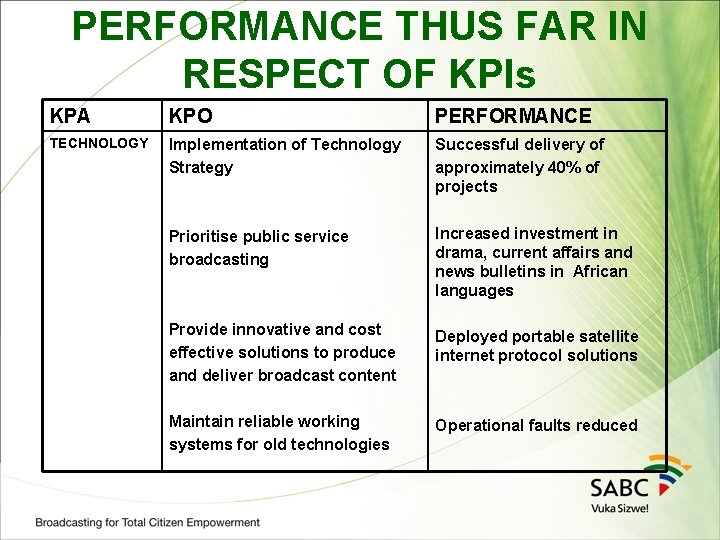 PERFORMANCE THUS FAR IN RESPECT OF KPIs

| KPA | KPO | PERFORMANCE |
|---|---|---|
| TECHNOLOGY | Implementation of Technology Strategy | Successful delivery of approximately 40% of projects |
| | Prioritise public service broadcasting | Increased investment in drama, current affairs and news bulletins in African languages |
| | Provide innovative and cost effective solutions to produce and deliver broadcast content | Deployed portable satellite internet protocol solutions |
| | Maintain reliable working systems for old technologies | Operational faults reduced |

SABC
Vuka Sizwe!

Broadcasting for Total Citizen Empowerment